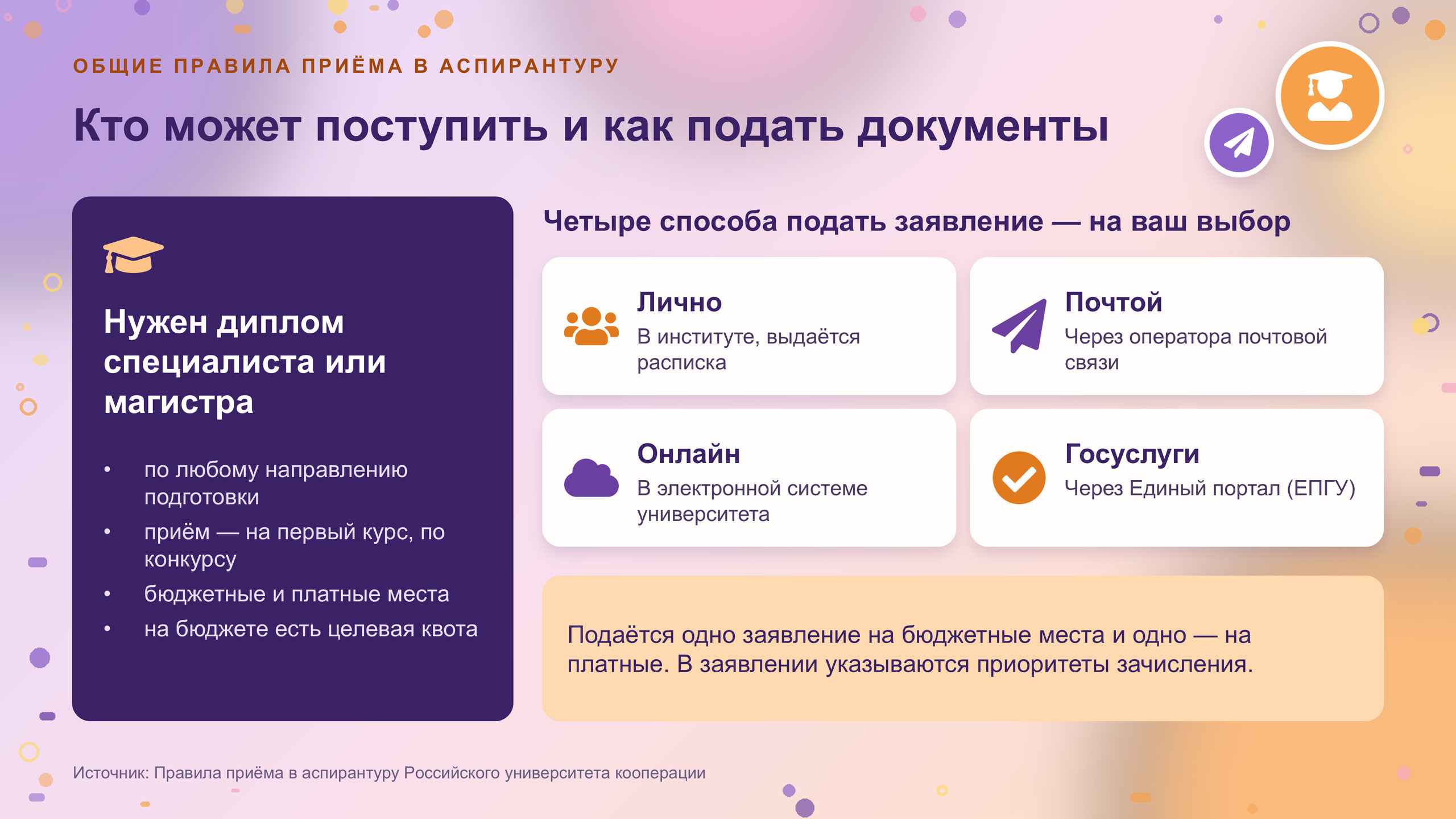 ОБЩИЕ ПРАВИЛА ПРИЁМА В АСПИРАНТУРУ

Кто может поступить и как подать документы

Нужен диплом специалиста или магистра

• по любому направлению подготовки
• приём — на первый курс, по конкурсу
• бюджетные и платные места
• на бюджете есть целевая квота

Четыре способа подать заявление — на ваш выбор

Лично
В институте, выдаётся расписка

Почтой
Через оператора почтовой связи

Онлайн
В электронной системе университета

Госуслуги
Через Единый портал (ЕПГУ)

Подаётся одно заявление на бюджетные места и одно — на платные. В заявлении указываются приоритеты зачисления.

Источник: Правила приёма в аспирантуру Российского университета кооперации